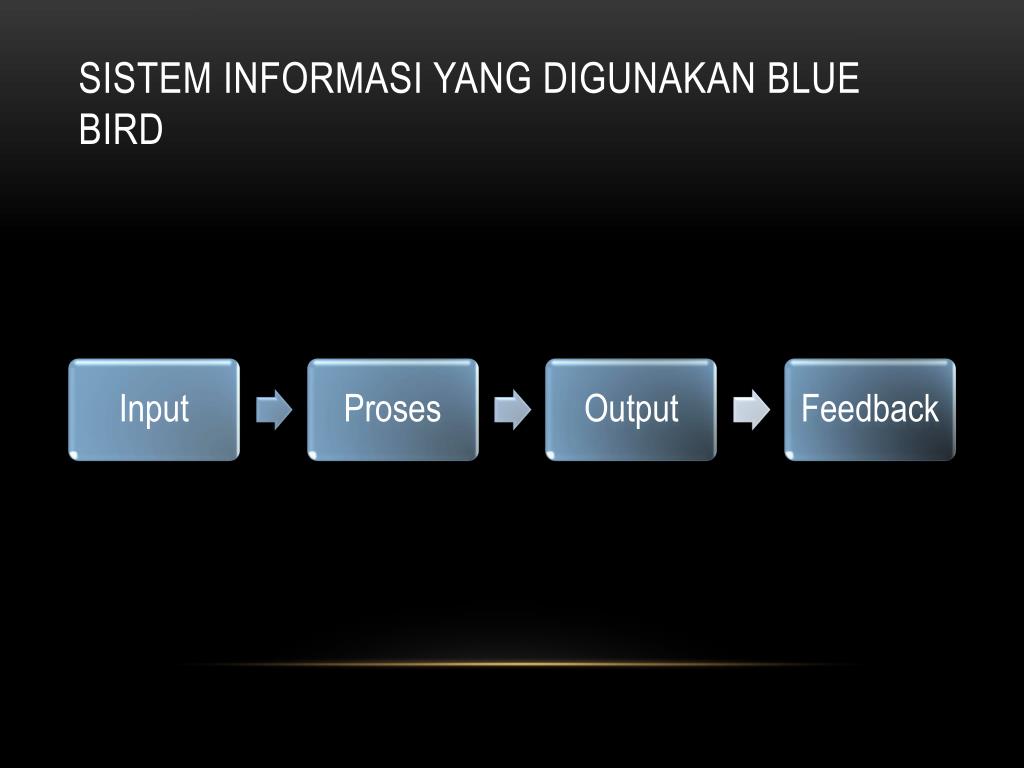 SISTEM INFORMASI YANG DIGUNAKAN BLUE BIRD

Input

Proses

Output

Feedback